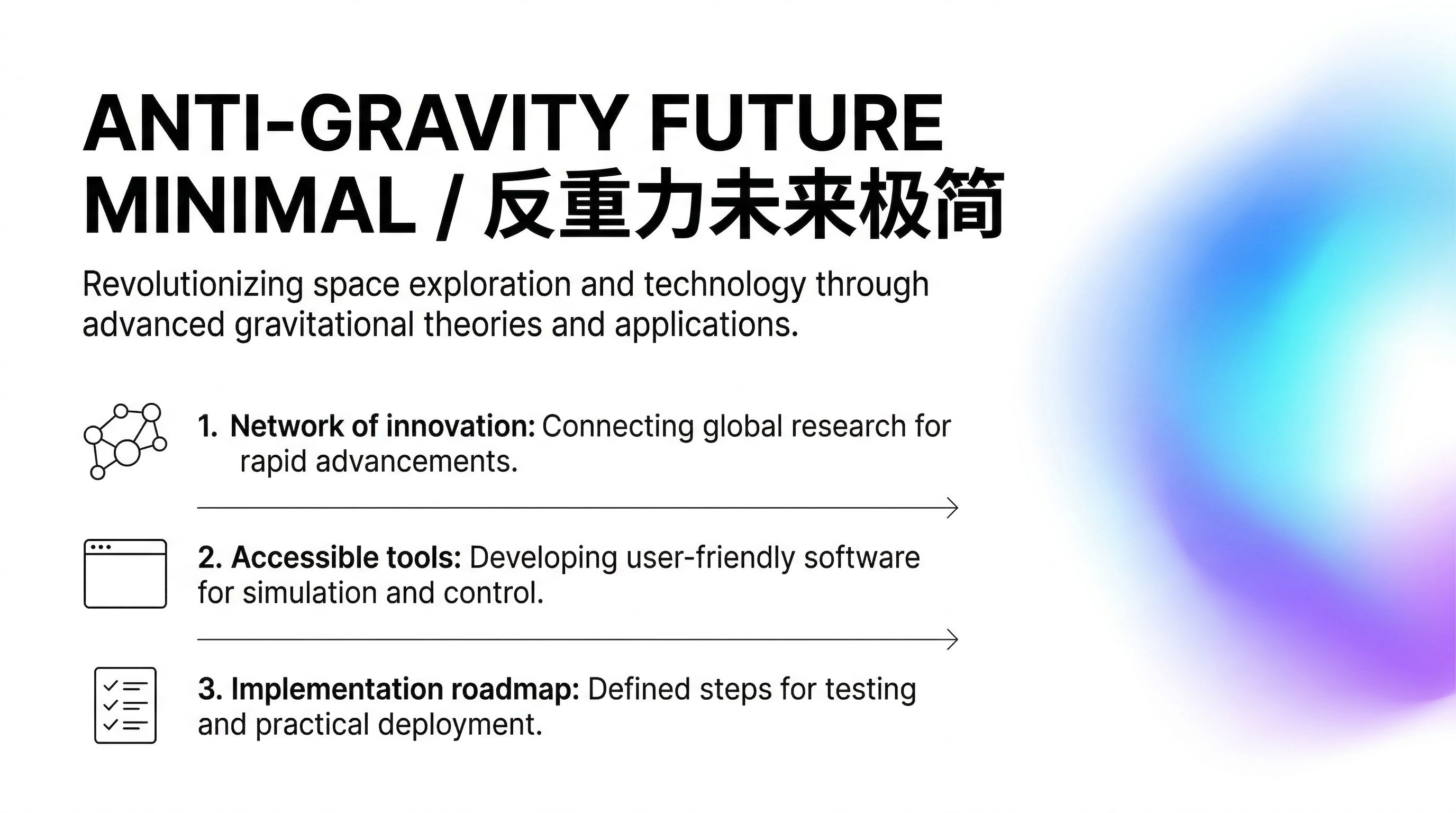 ANTI-GRAVITY FUTURE MINIMAL / 反重力未来极简

Revolutionizing space exploration and technology through advanced gravitational theories and applications.

1. Network of innovation: Connecting global research for rapid advancements.

2. Accessible tools: Developing user-friendly software for simulation and control.

3. Implementation roadmap: Defined steps for testing and practical deployment.